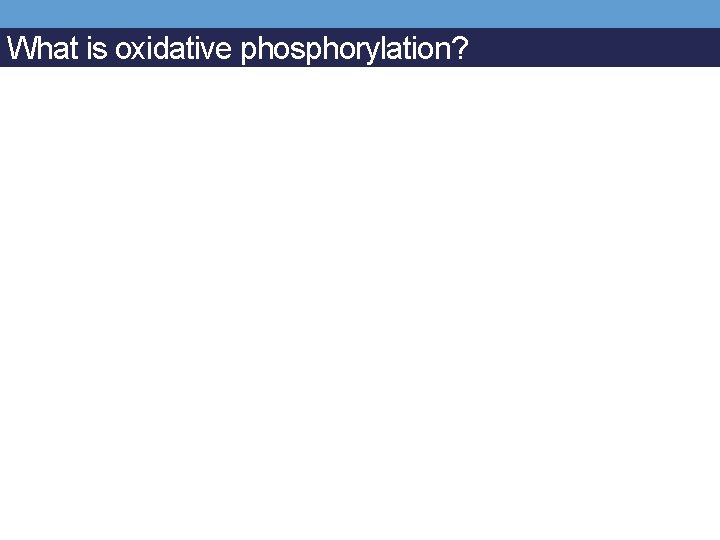 What is oxidative phosphorylation?